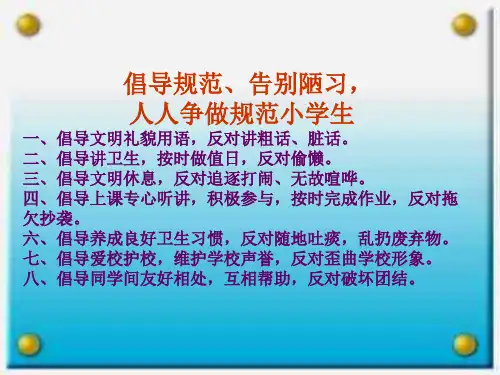 倡导规范、告别陋习，
人人争做规范小学生

一、倡导文明礼貌用语，反对讲粗话、脏话。
二、倡导讲卫生，按时做值日，反对偷懒。
三、倡导文明休息，反对追逐打闹、无故喧哗。
四、倡导上课专心听讲，积极参与，按时完成作业，反对拖欠抄袭。
六、倡导养成良好卫生习惯，反对随地吐痰，乱扔废弃物。
七、倡导爱校护校，维护学校声誉，反对歪曲学校形象。
八、倡导同学间友好相处，互相帮助，反对破坏团结。